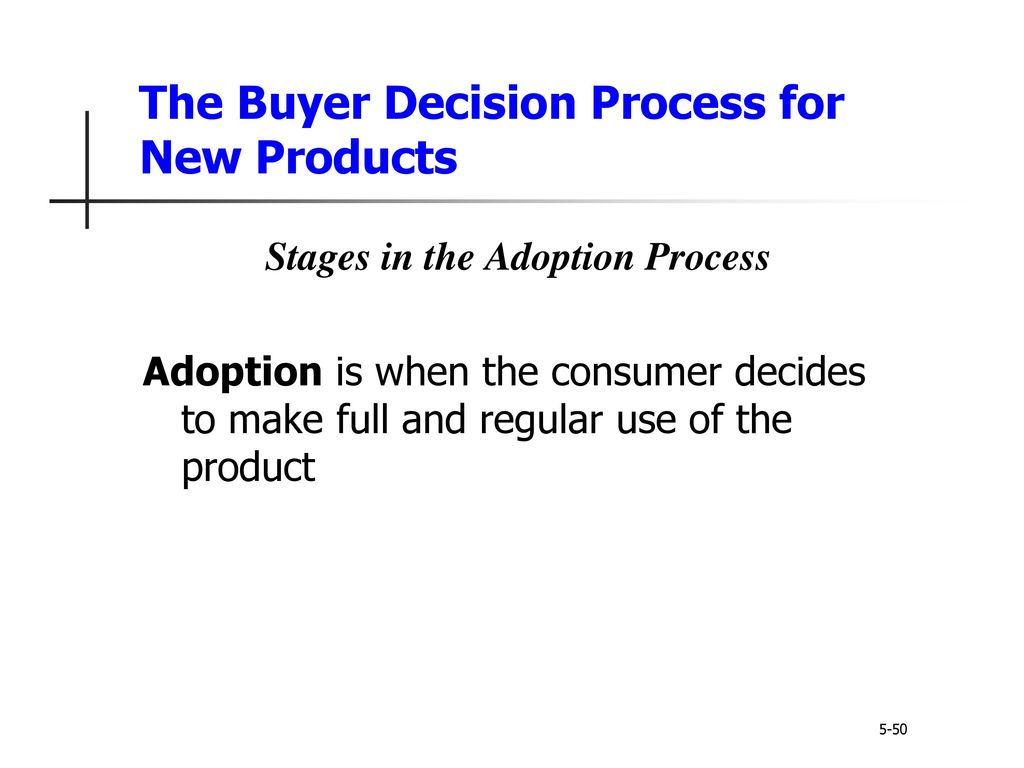 The Buyer Decision Process for New Products

Stages in the Adoption Process

Adoption is when the consumer decides to make full and regular use of the product

5-50